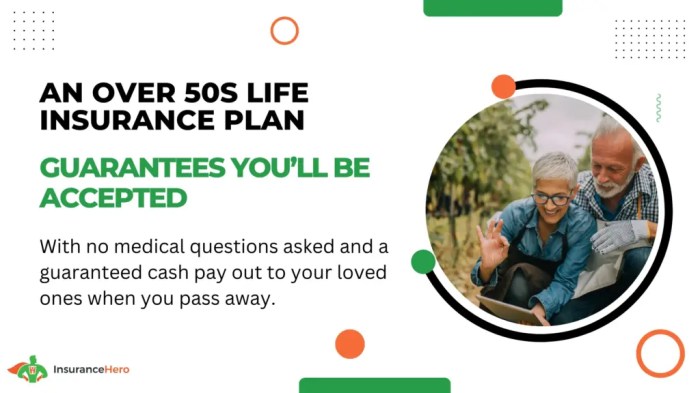 AN OVER 50S LIFE INSURANCE PLAN

GUARANTEES YOU'LL BE ACCEPTED

With no medical questions asked and a guaranteed cash pay out to your loved ones when you pass away.

InsuranceHero